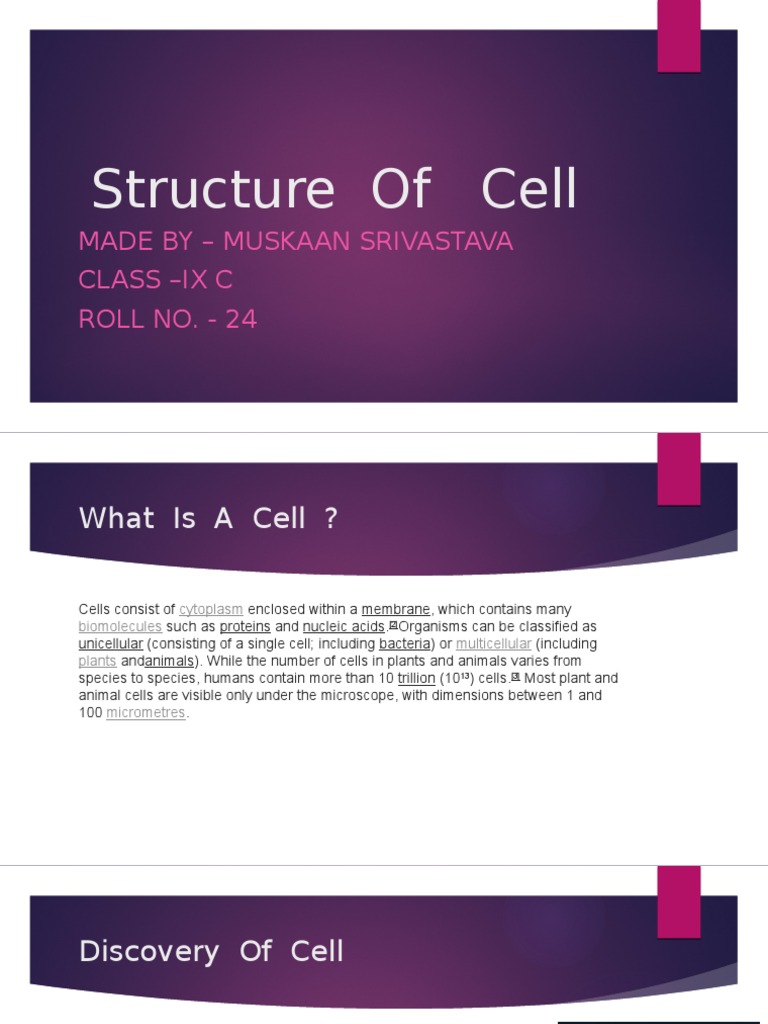 Structure Of Cell

MADE BY – MUSKAAN SRIVASTAVA
CLASS –IX C
ROLL NO. - 24

What Is A Cell ?

Cells consist of cytoplasm enclosed within a membrane, which contains many biomolecules such as proteins and nucleic acids.[2]Organisms can be classified as unicellular (consisting of a single cell; including bacteria) or multicellular (including plants andanimals). While the number of cells in plants and animals varies from species to species, humans contain more than 10 trillion ($10^{13}$) cells.[3] Most plant and animal cells are visible only under the microscope, with dimensions between 1 and 100 micrometres.

Discovery Of Cell